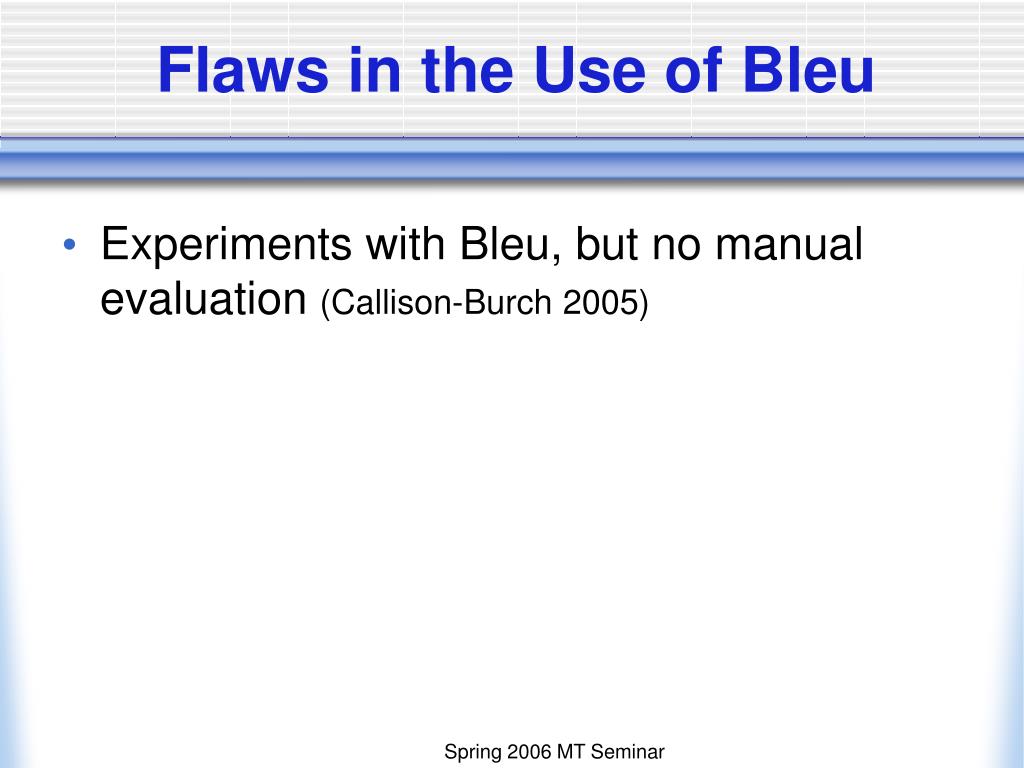 Flaws in the Use of Bleu

• Experiments with Bleu, but no manual evaluation (Callison-Burch 2005)

Spring 2006 MT Seminar